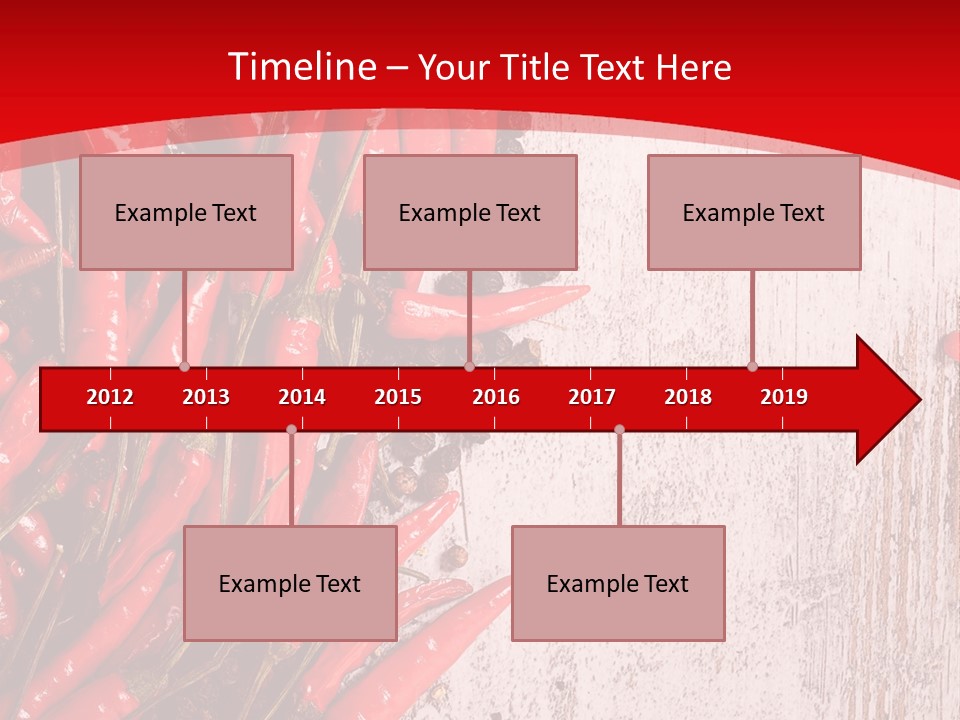 Timeline – Your Title Text Here

Example Text

Example Text

Example Text

2012 2013 2014 2015 2016 2017 2018 2019

Example Text

Example Text